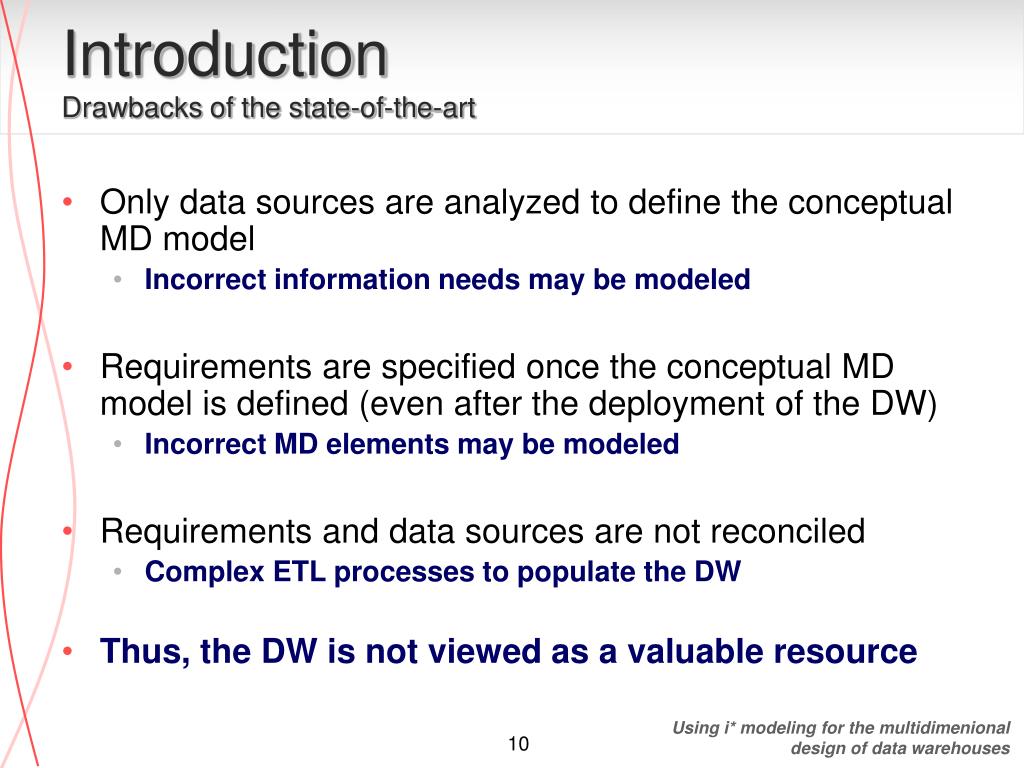 Introduction
Drawbacks of the state-of-the-art

• Only data sources are analyzed to define the conceptual MD model
  • Incorrect information needs may be modeled

• Requirements are specified once the conceptual MD model is defined (even after the deployment of the DW)
  • Incorrect MD elements may be modeled

• Requirements and data sources are not reconciled
  • Complex ETL processes to populate the DW

• Thus, the DW is not viewed as a valuable resource

10

Using i* modeling for the multidimenional design of data warehouses